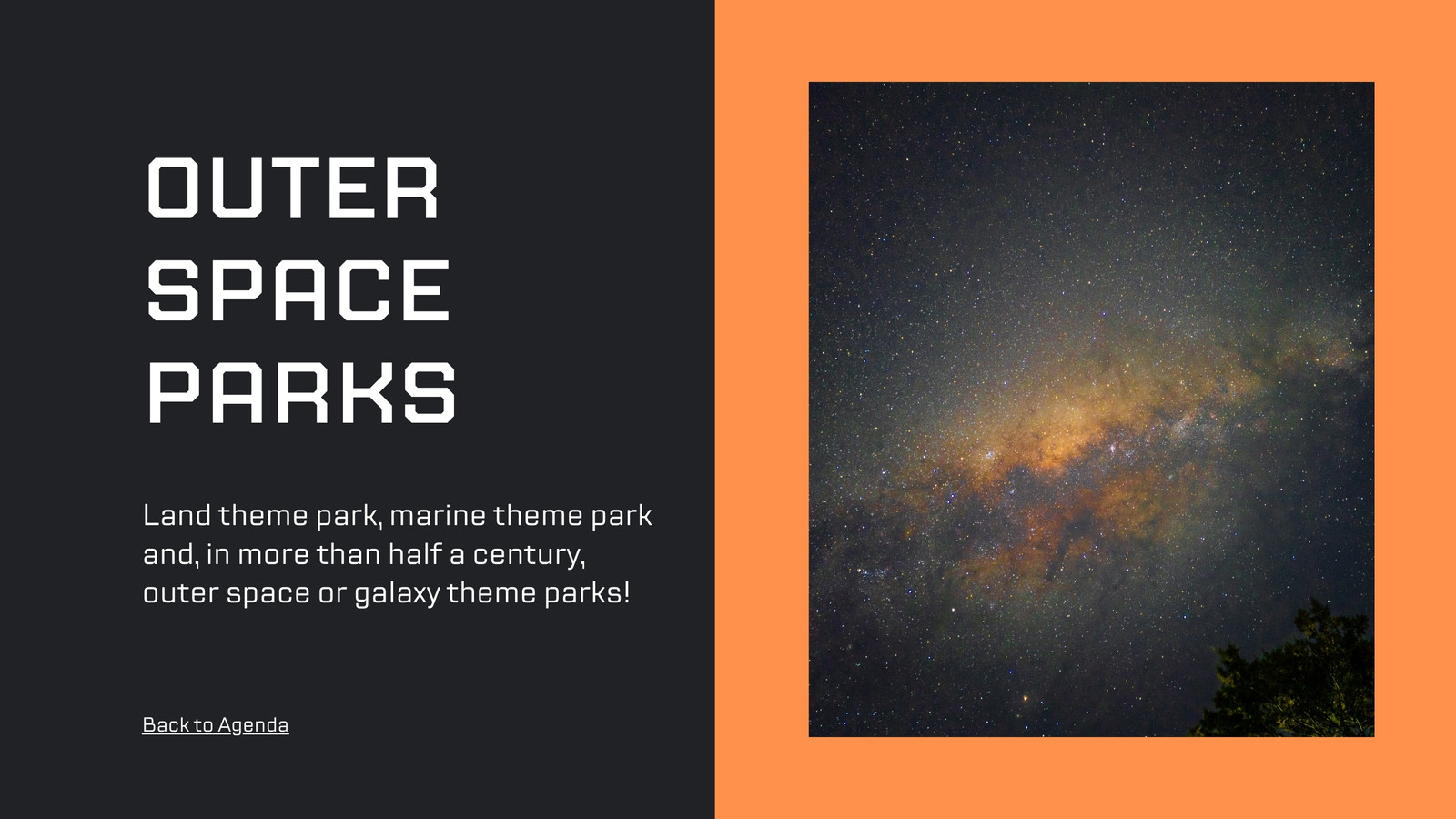 OUTER SPACE PARKS

Land theme park, marine theme park and, in more than half a century, outer space or galaxy theme parks!

Back to Agenda